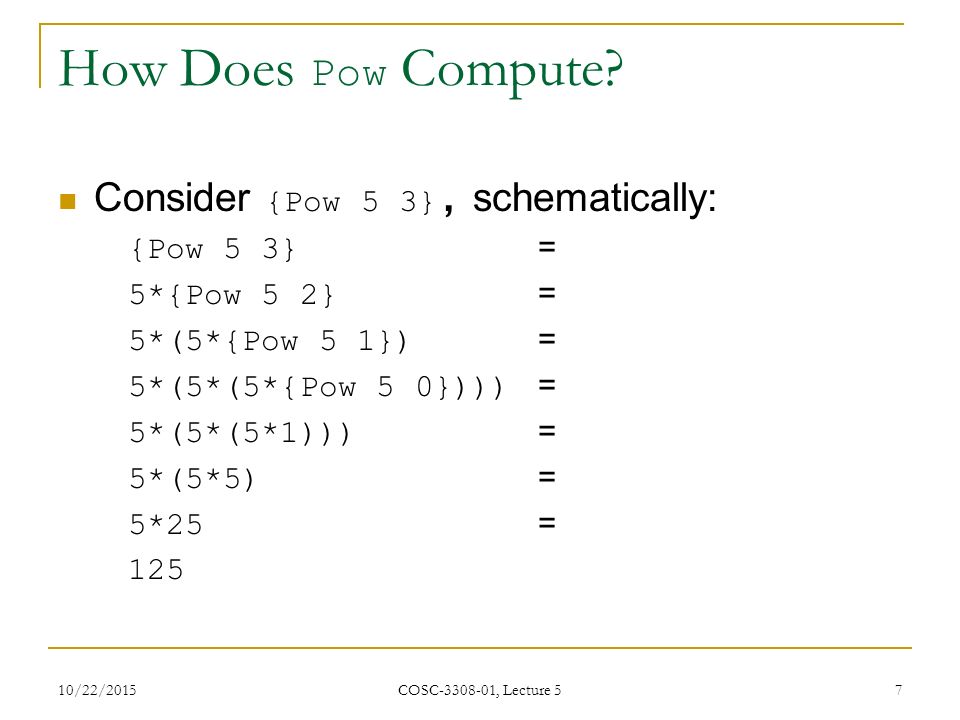 How Does Pow Compute?

Consider {Pow 5 3}, schematically:

{Pow 5 3} =
5*{Pow 5 2} =
5*(5*{Pow 5 1}) =
5*(5*(5*{Pow 5 0}))) =
5*(5*(5*1))) =
5*(5*5) =
5*25 =
125

10/22/2015 COSC-3308-01, Lecture 5 7